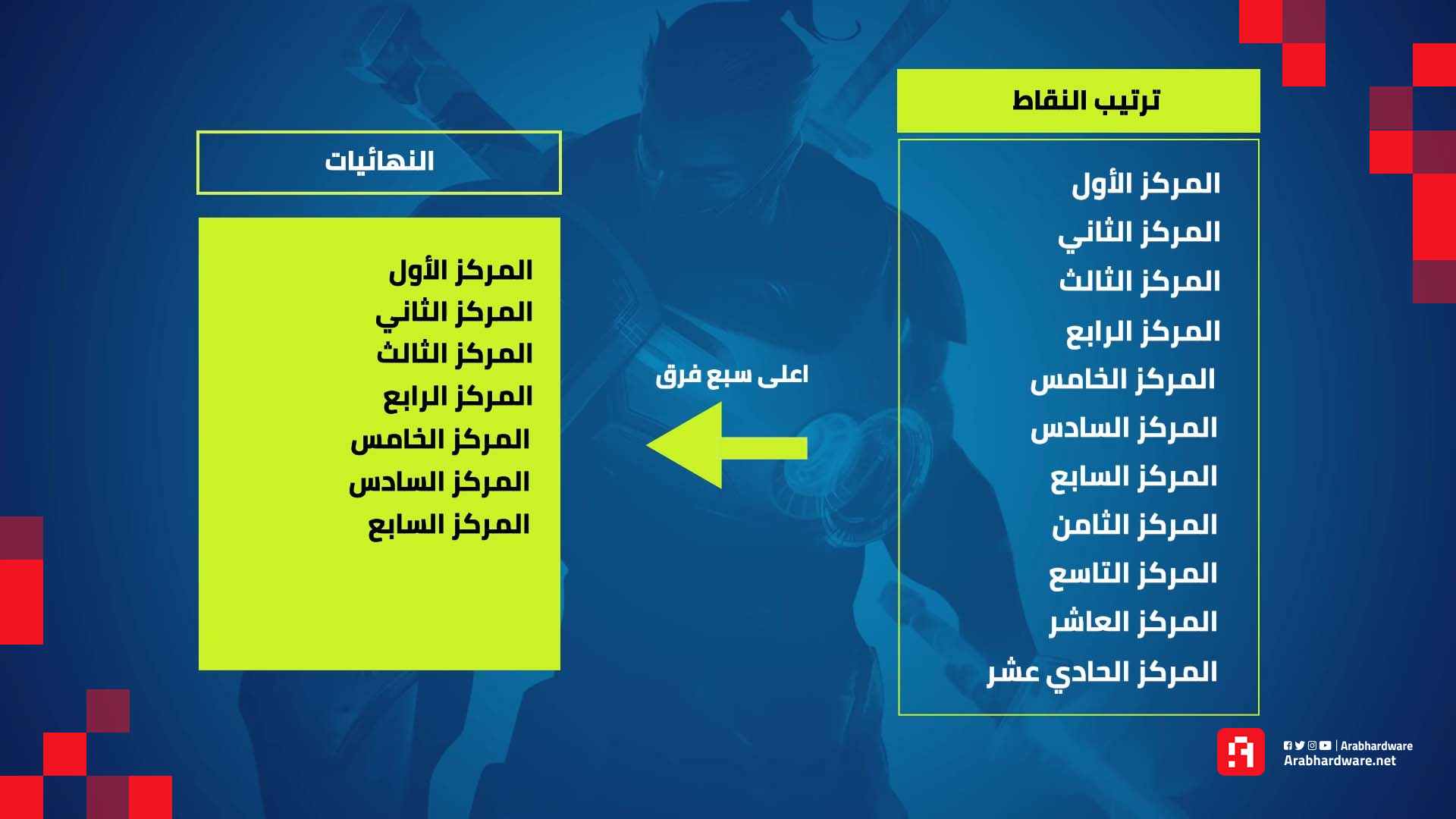 ترتيب النقاط

المركز الأول
المركز الثاني
المركز الثالث
المركز الرابع
المركز الخامس
المركز السادس
المركز السابع
المركز الثامن
المركز التاسع
المركز العاشر
المركز الحادي عشر

اعلى سبع فرق

النهائيات

المركز الأول
المركز الثاني
المركز الثالث
المركز الرابع
المركز الخامس
المركز السادس
المركز السابع

| Arabhardware
Arabhardware.net